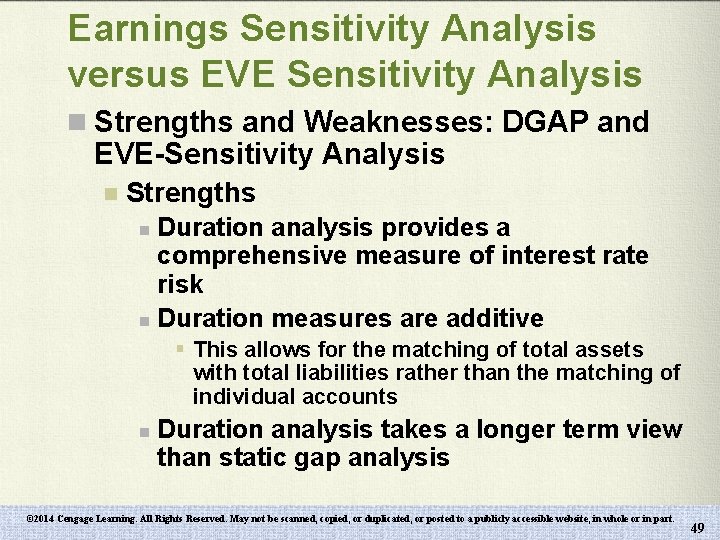 Earnings Sensitivity Analysis versus EVE Sensitivity Analysis

Strengths and Weaknesses: DGAP and EVE-Sensitivity Analysis

Strengths

Duration analysis provides a comprehensive measure of interest rate risk

Duration measures are additive

This allows for the matching of total assets with total liabilities rather than the matching of individual accounts

Duration analysis takes a longer term view than static gap analysis

©2014 Cengage Learning. All Rights Reserved. May not be scanned, copied, or duplicated, or posted to a publicly accessible website, in whole or in part.

49